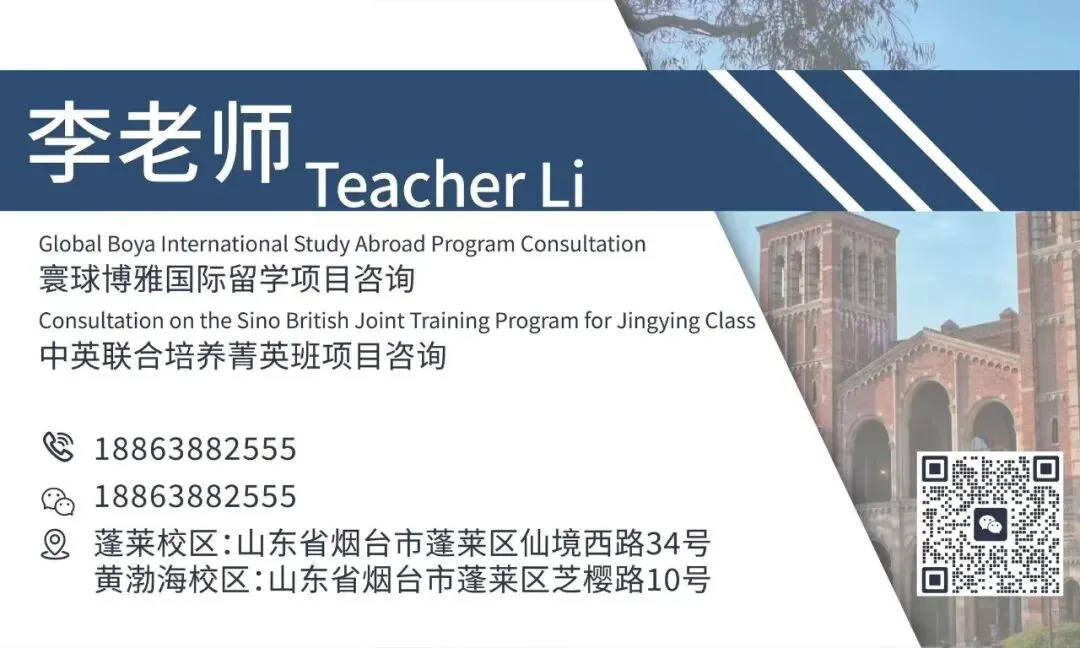 李老师 Teacher Li

Global Boya International Study Abroad Program Consultation
寰球博雅国际留学项目咨询
Consultation on the Sino British Joint Training Program for Jingying Class
中英联合培养菁英班项目咨询

18863882555
18863882555
蓬莱校区：山东省烟台市蓬莱区仙境西路34号
黄渤海校区：山东省烟台市蓬莱区芝樱路10号